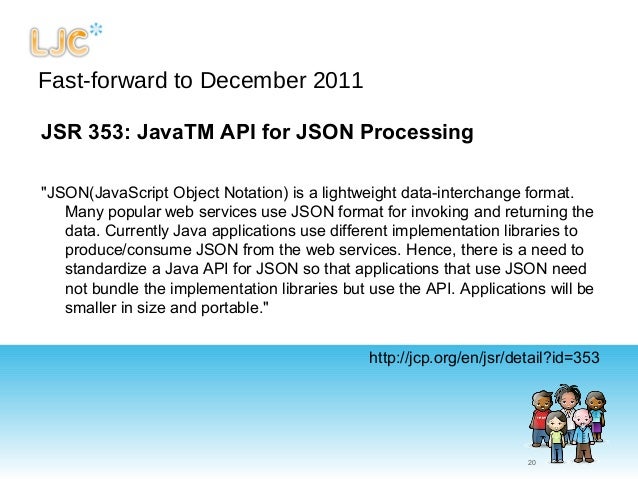 LJC

Fast-forward to December 2011

JSR 353: JavaTM API for JSON Processing

"JSON(JavaScript Object Notation) is a lightweight data-interchange format. Many popular web services use JSON format for invoking and returning the data. Currently Java applications use different implementation libraries to produce/consume JSON from the web services. Hence, there is a need to standardize a Java API for JSON so that applications that use JSON need not bundle the implementation libraries but use the API. Applications will be smaller in size and portable."

http://jcp.org/en/jsr/detail?id=353

20